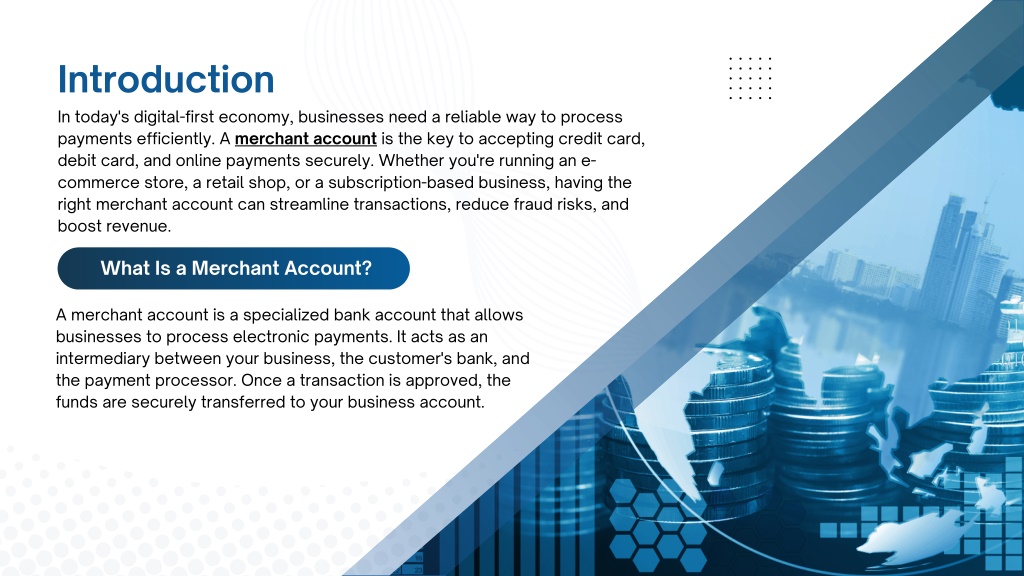 Introduction

In today's digital-first economy, businesses need a reliable way to process payments efficiently. A merchant account is the key to accepting credit card, debit card, and online payments securely. Whether you're running an e-commerce store, a retail shop, or a subscription-based business, having the right merchant account can streamline transactions, reduce fraud risks, and boost revenue.

What Is a Merchant Account?

A merchant account is a specialized bank account that allows businesses to process electronic payments. It acts as an intermediary between your business, the customer's bank, and the payment processor. Once a transaction is approved, the funds are securely transferred to your business account.